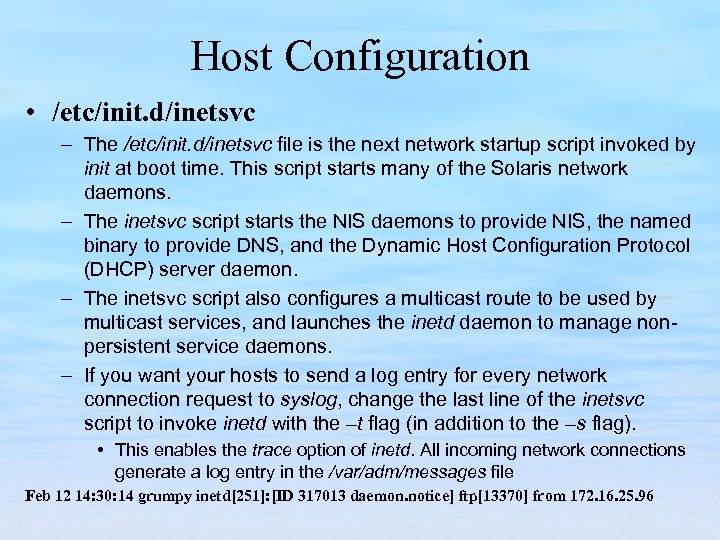 Host Configuration

• /etc/init.d/inetsvc

– The /etc/init.d/inetsvc file is the next network startup script invoked by init at boot time. This script starts many of the Solaris network daemons.

– The inetsvc script starts the NIS daemons to provide NIS, the named binary to provide DNS, and the Dynamic Host Configuration Protocol (DHCP) server daemon.

– The inetsvc script also configures a multicast route to be used by multicast services, and launches the inetd daemon to manage non-persistent service daemons.

– If you want your hosts to send a log entry for every network connection request to syslog, change the last line of the inetsvc script to invoke inetd with the –t flag (in addition to the –s flag).

• This enables the trace option of inetd. All incoming network connections generate a log entry in the /var/adm/messages file

Feb 12 14:30:14 grumpy inetd[251]: [ID 317013 daemon.notice] ftp[13370] from 172.16.25.96